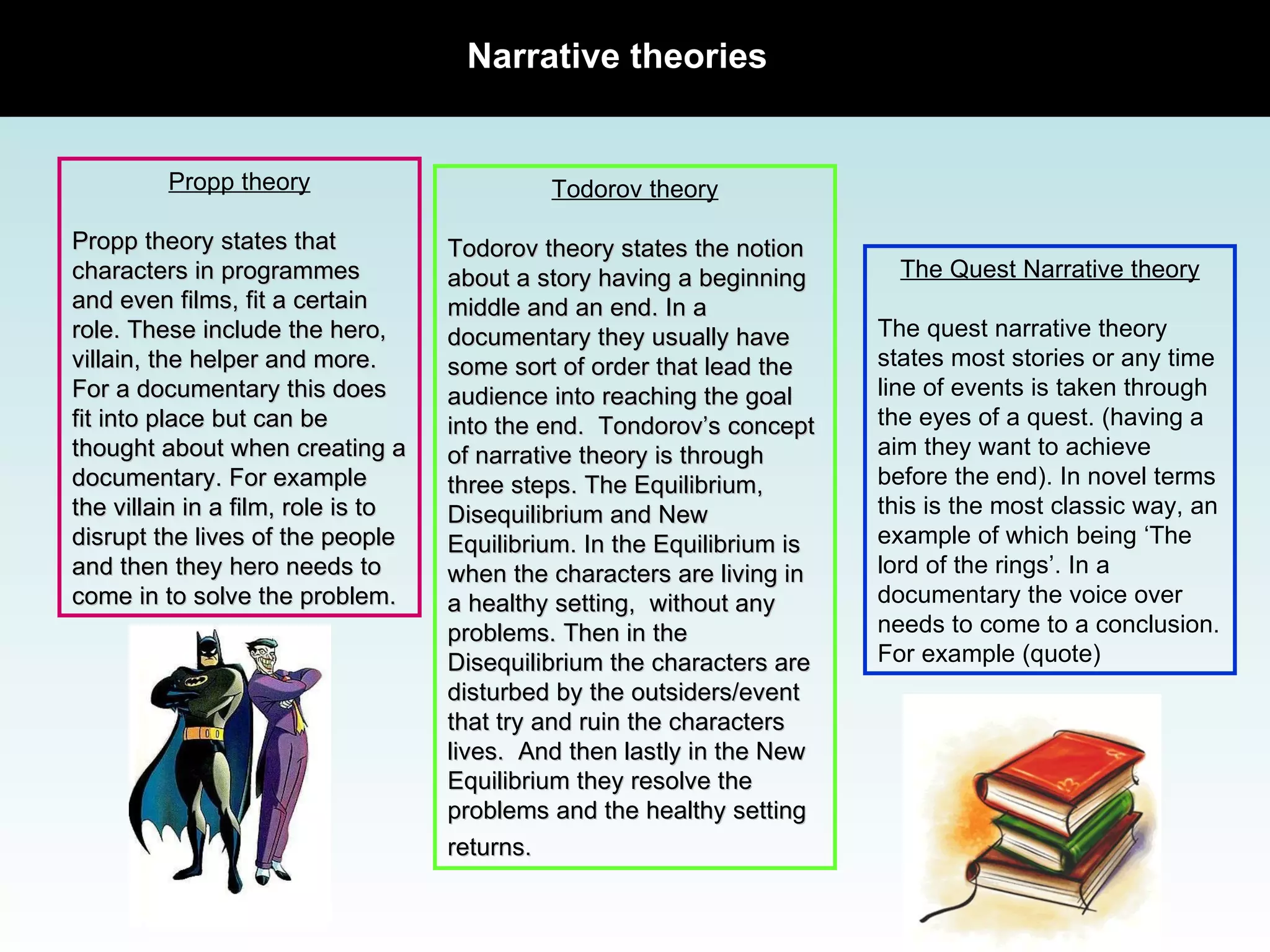 Narrative theories

Propp theory

Propp theory states that characters in programmes and even films, fit a certain role. These include the hero, villain, the helper and more. For a documentary this does fit into place but can be thought about when creating a documentary. For example the villain in a film, role is to disrupt the lives of the people and then they hero needs to come in to solve the problem.

Todorov theory

Todorov theory states the notion about a story having a beginning middle and an end. In a documentary they usually have some sort of order that lead the audience into reaching the goal into the end. Tondorov's concept of narrative theory is through three steps. The Equilibrium, Disequilibrium and New Equilibrium. In the Equilibrium is when the characters are living in a healthy setting, without any problems. Then in the Disequilibrium the characters are disturbed by the outsiders/event that try and ruin the characters lives. And then lastly in the New Equilibrium they resolve the problems and the healthy setting returns.

The Quest Narrative theory

The quest narrative theory states most stories or any time line of events is taken through the eyes of a quest. (having a aim they want to achieve before the end). In novel terms this is the most classic way, an example of which being 'The lord of the rings'. In a documentary the voice over needs to come to a conclusion. For example (quote)